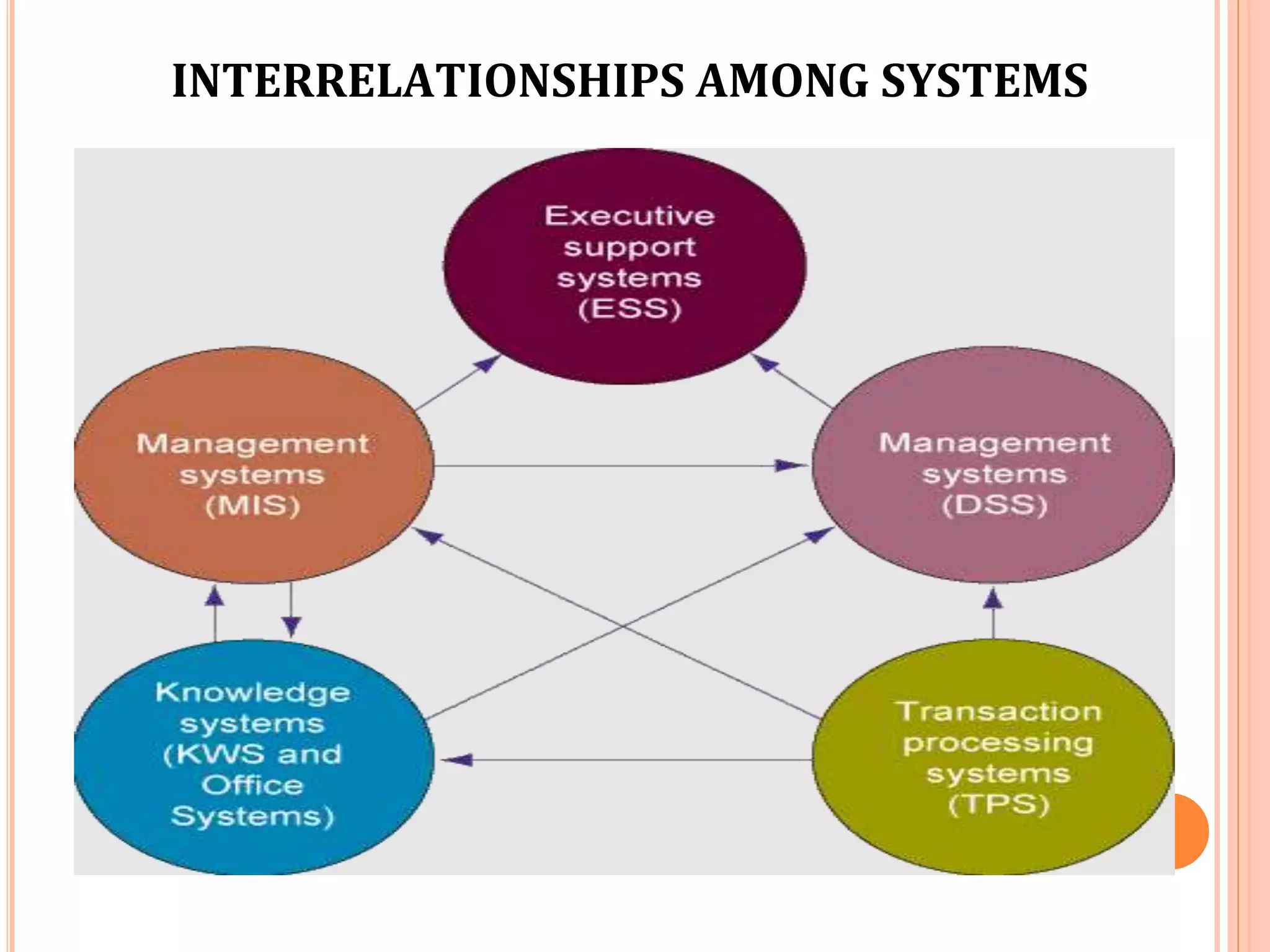 INTERRELATIONSHIPS AMONG SYSTEMS

Executive support systems (ESS)

Management systems (MIS)

Management systems (DSS)

Knowledge systems (KWS and Office Systems)

Transaction processing systems (TPS)